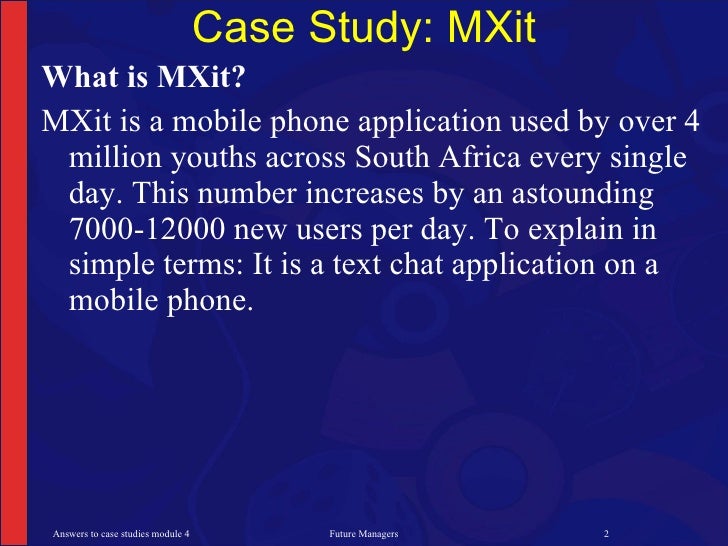 Case Study: MXit

What is MXit?

MXit is a mobile phone application used by over 4 million youths across South Africa every single day. This number increases by an astounding 7000-12000 new users per day. To explain in simple terms: It is a text chat application on a mobile phone.

Answers to case studies module 4 Future Managers 2